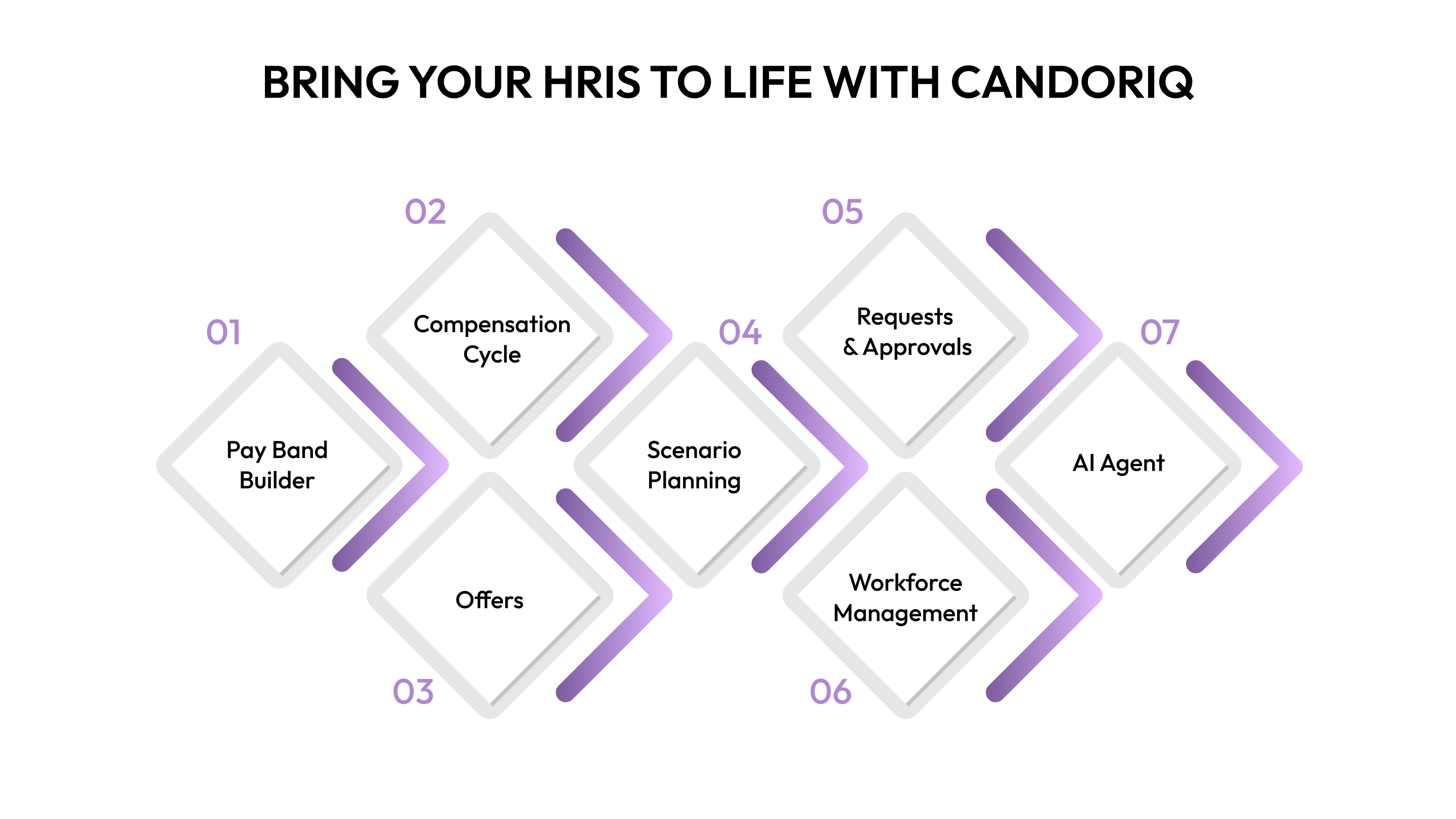 BRING YOUR HRIS TO LIFE WITH CANDORIQ

01
Pay Band Builder

02
Compensation Cycle

03
Offers

04
Scenario Planning

05
Requests & Approvals

06
Workforce Management

07
AI Agent